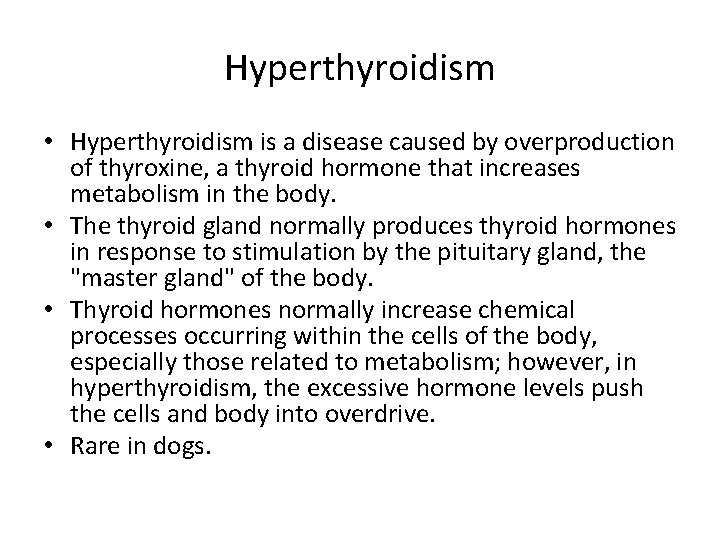 Hyperthyroidism

• Hyperthyroidism is a disease caused by overproduction of thyroxine, a thyroid hormone that increases metabolism in the body.
• The thyroid gland normally produces thyroid hormones in response to stimulation by the pituitary gland, the "master gland" of the body.
• Thyroid hormones normally increase chemical processes occurring within the cells of the body, especially those related to metabolism; however, in hyperthyroidism, the excessive hormone levels push the cells and body into overdrive.
• Rare in dogs.